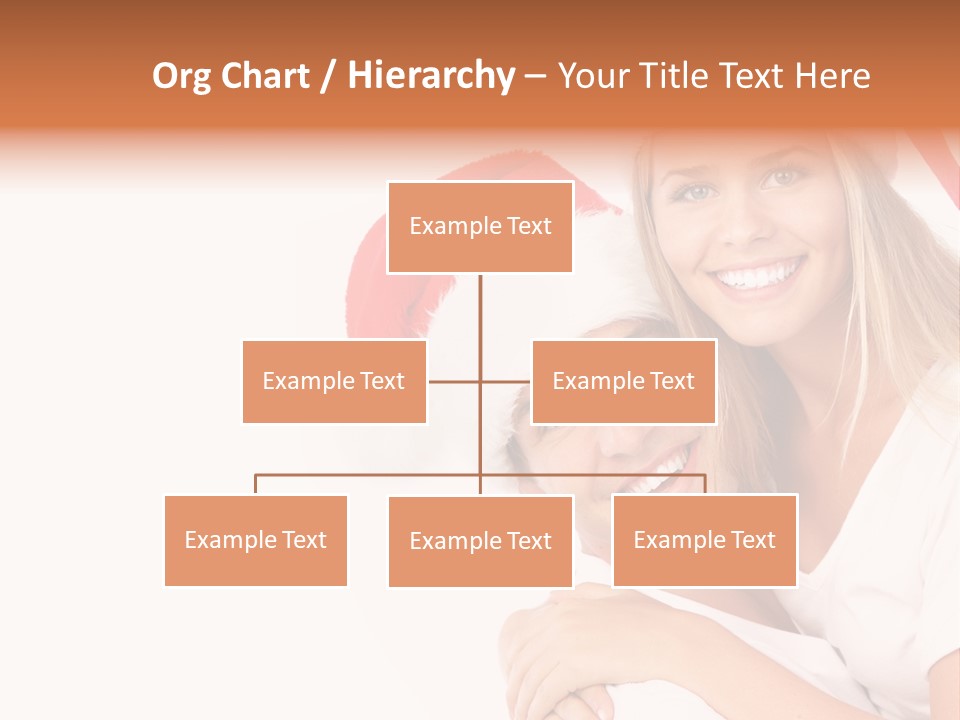 Org Chart / Hierarchy – Your Title Text Here

Example Text

Example Text

Example Text

Example Text

Example Text

Example Text